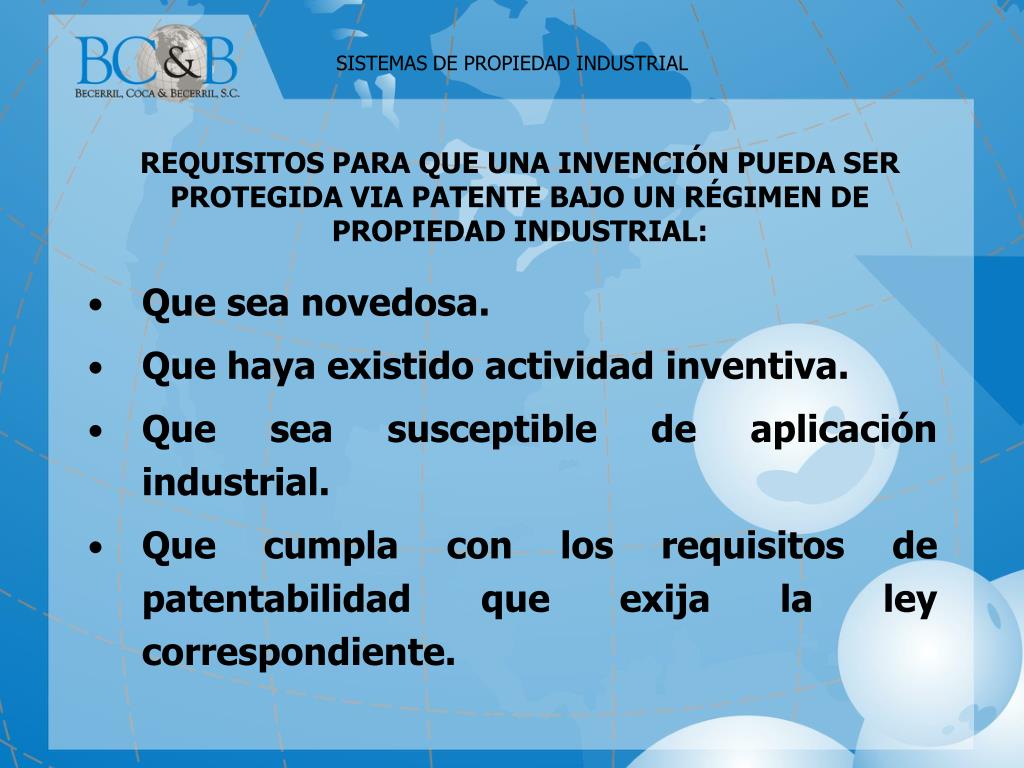 BC&B
BECERRIL, COCA & BECERRIL, S.C.

SISTEMAS DE PROPIEDAD INDUSTRIAL

REQUISITOS PARA QUE UNA INVENCIÓN PUEDA SER PROTEGIDA VIA PATENTE BAJO UN RÉGIMEN DE PROPIEDAD INDUSTRIAL:

• Que sea novedosa.
• Que haya existido actividad inventiva.
• Que sea susceptible de aplicación industrial.
• Que cumpla con los requisitos de patentabilidad que exija la ley correspondiente.